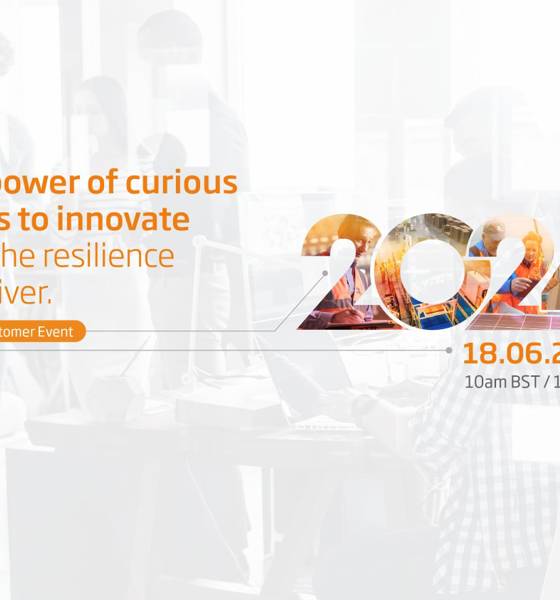 power of curious
s to innovate
he resilience
iver.

tomer Event

202

18.06.2

10am BST / 1